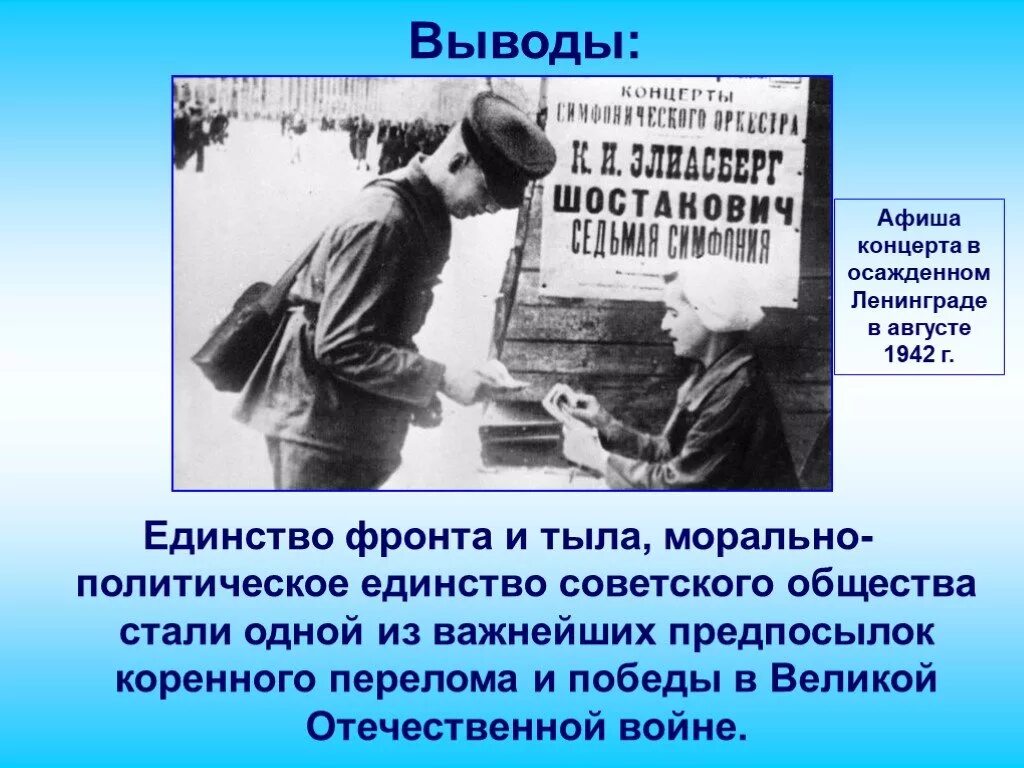 Выводы:

КОНЦЕРТЫ
СИМФОНИЧЕСКОГО ОРКЕСТРА
К. И. ЭЛИАСБЕРГ
ШОСТАКОВИЧ
СЕДЬМАЯ СИМФОНИЯ

Афиша концерта в осажденном Ленинграде в августе 1942 г.

Единство фронта и тыла, морально-политическое единство советского общества стали одной из важнейших предпосылок коренного перелома и победы в Великой Отечественной войне.